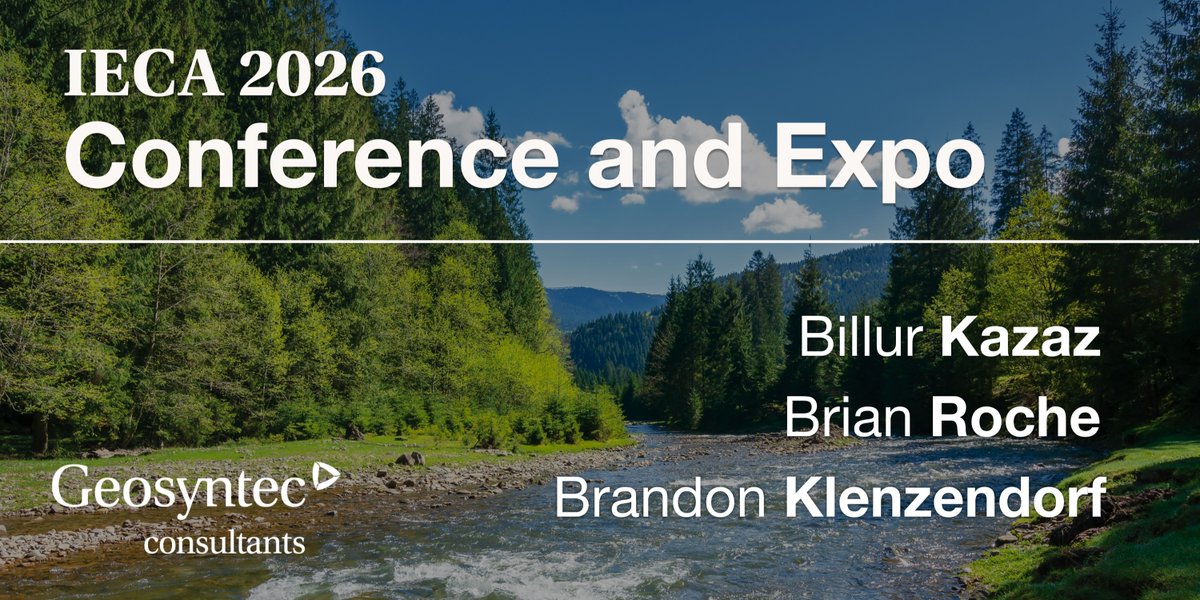 IECA 2026
Conference and Expo

Billur Kazaz
Brian Roche
Brandon Klenzendorf

Geosyntec
consultants